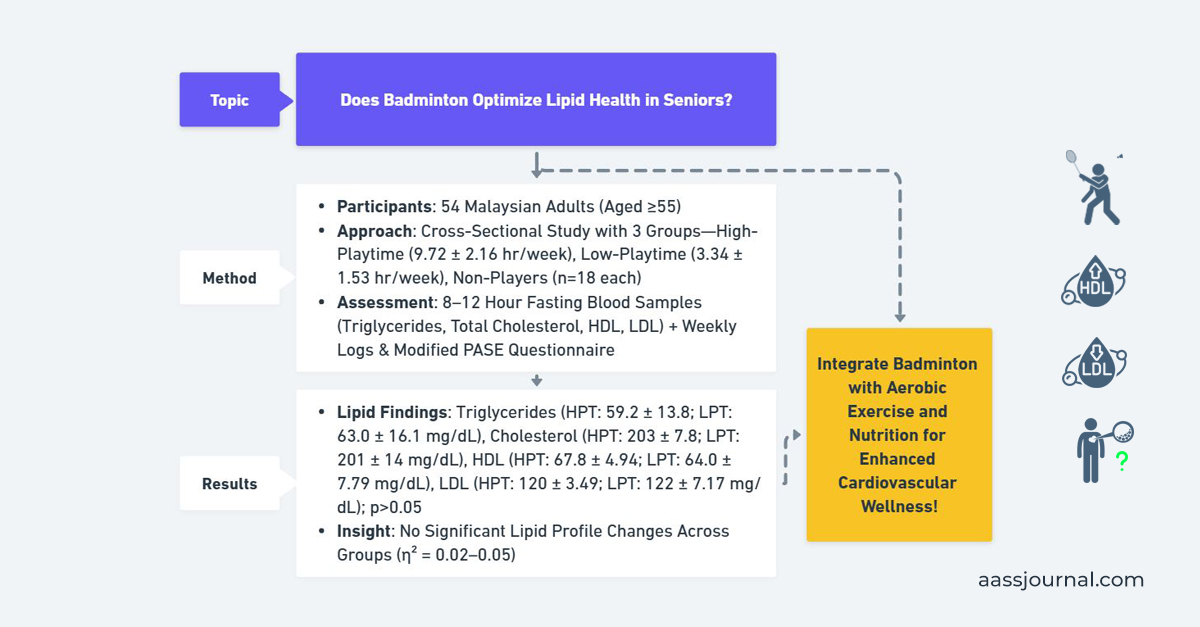 Topic

Does Badminton Optimize Lipid Health in Seniors?

Method

- **Participants**: 54 Malaysian Adults (Aged ≥55)
- **Approach**: Cross-Sectional Study with 3 Groups—High-Playtime (9.72 ± 2.16 hr/week), Low-Playtime (3.34 ± 1.53 hr/week), Non-Players (n=18 each)
- **Assessment**: 8–12 Hour Fasting Blood Samples (Triglycerides, Total Cholesterol, HDL, LDL) + Weekly Logs & Modified PASE Questionnaire

Results

- **Lipid Findings**: Triglycerides (HPT: 59.2 ± 13.8; LPT: 63.0 ± 16.1 mg/dL), Cholesterol (HPT: 203 ± 7.8; LPT: 201 ± 14 mg/dL), HDL (HPT: 67.8 ± 4.94; LPT: 64.0 ± 7.79 mg/dL), LDL (HPT: 120 ± 3.49; LPT: 122 ± 7.17 mg/dL); p>0.05
- **Insight**: No Significant Lipid Profile Changes Across Groups ($\eta^2$ = 0.02–0.05)

Integrate Badminton with Aerobic Exercise and Nutrition for Enhanced Cardiovascular Wellness!

HDL

LDL

?

aassjournal.com